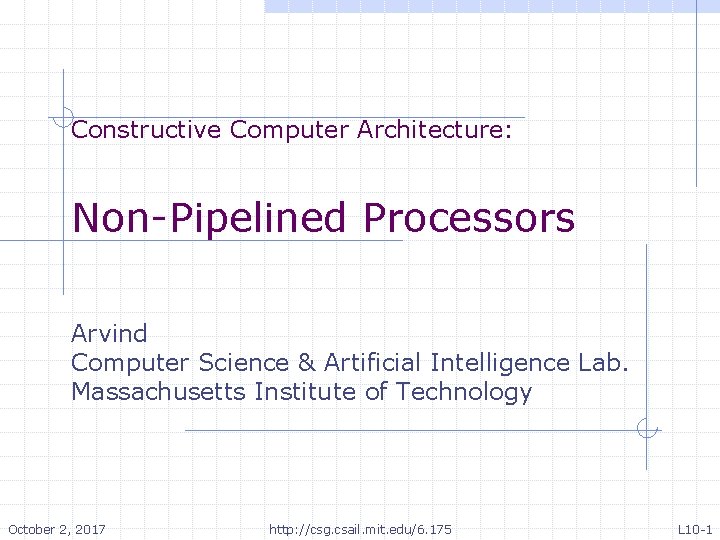 Constructive Computer Architecture:

Non-Pipelined Processors

Arvind
Computer Science & Artificial Intelligence Lab.
Massachusetts Institute of Technology

October 2, 2017 http://csg.csail.mit.edu/6.175 L10-1